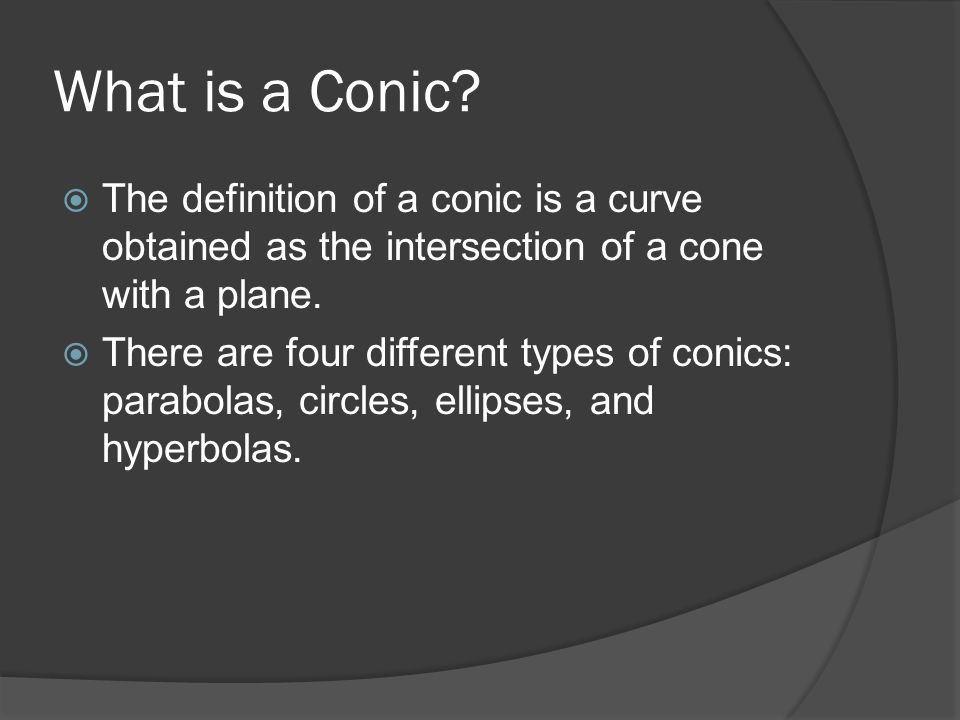 What is a Conic?

The definition of a conic is a curve obtained as the intersection of a cone with a plane.

There are four different types of conics: parabolas, circles, ellipses, and hyperbolas.